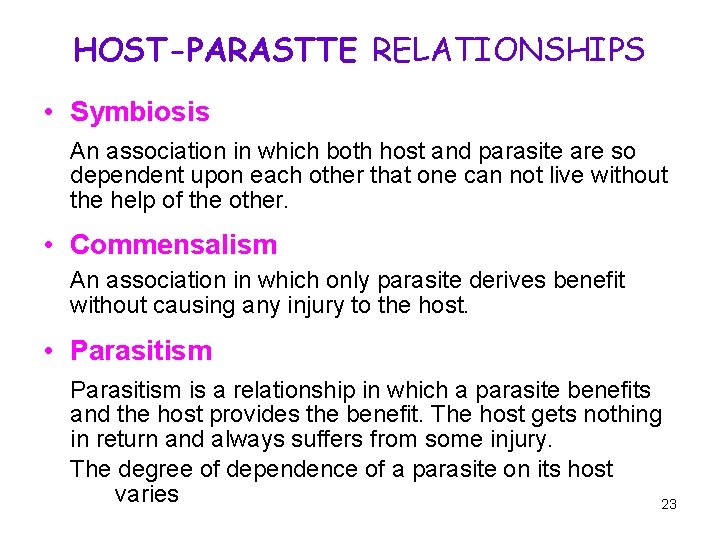 HOST-PARASTTE RELATIONSHIPS

• Symbiosis

An association in which both host and parasite are so dependent upon each other that one can not live without the help of the other.

• Commensalism

An association in which only parasite derives benefit without causing any injury to the host.

• Parasitism

Parasitism is a relationship in which a parasite benefits and the host provides the benefit. The host gets nothing in return and always suffers from some injury.

The degree of dependence of a parasite on its host varies

23